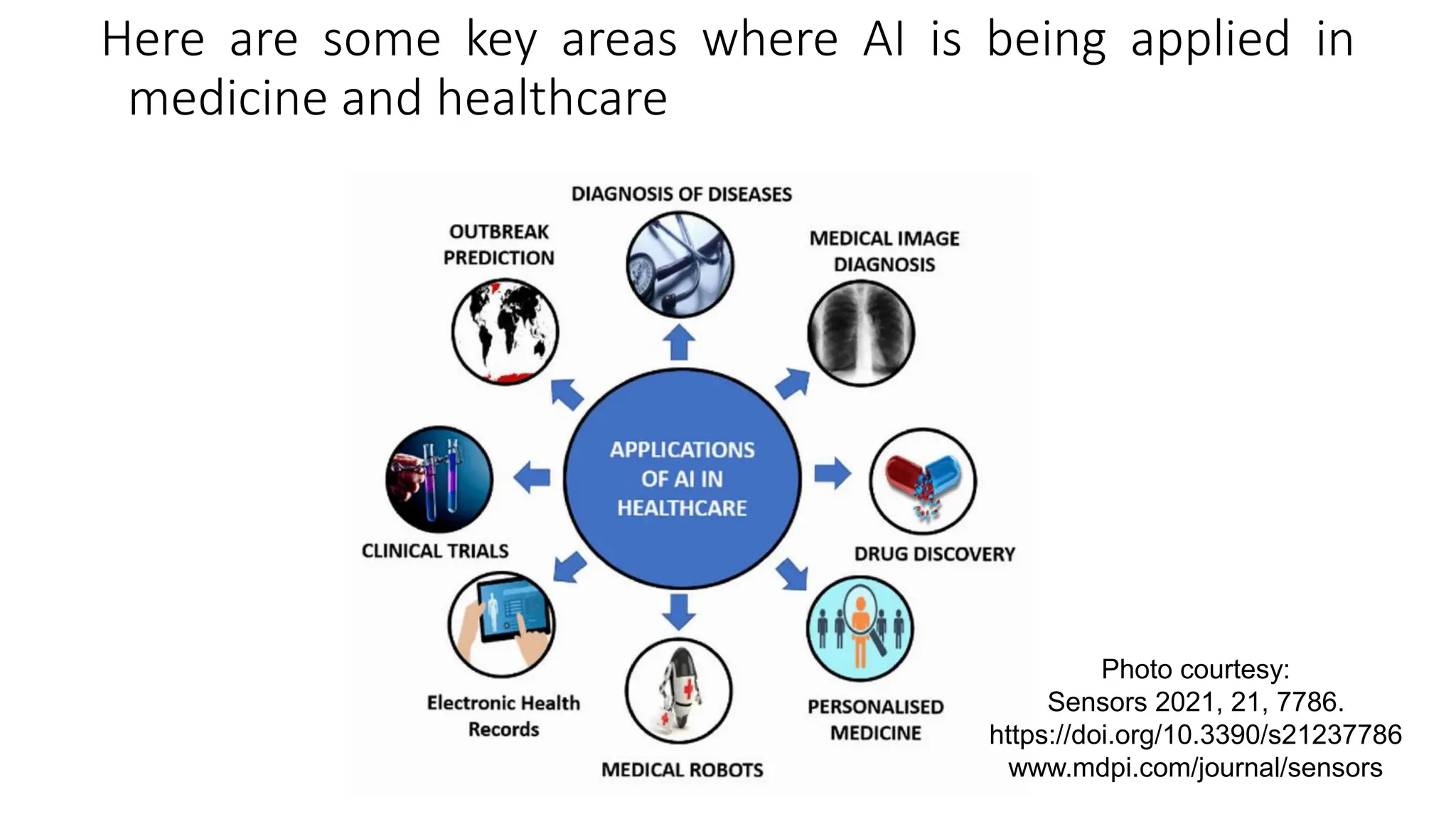 Here are some key areas where AI is being applied in medicine and healthcare

DIAGNOSIS OF DISEASES

OUTBREAK PREDICTION

MEDICAL IMAGE DIAGNOSIS

APPLICATIONS OF AI IN HEALTHCARE

CLINICAL TRIALS

DRUG DISCOVERY

Electronic Health Records

MEDICAL ROBOTS

PERSONALISED MEDICINE

Photo courtesy:
Sensors 2021, 21, 7786.
https://doi.org/10.3390/s21237786
www.mdpi.com/journal/sensors